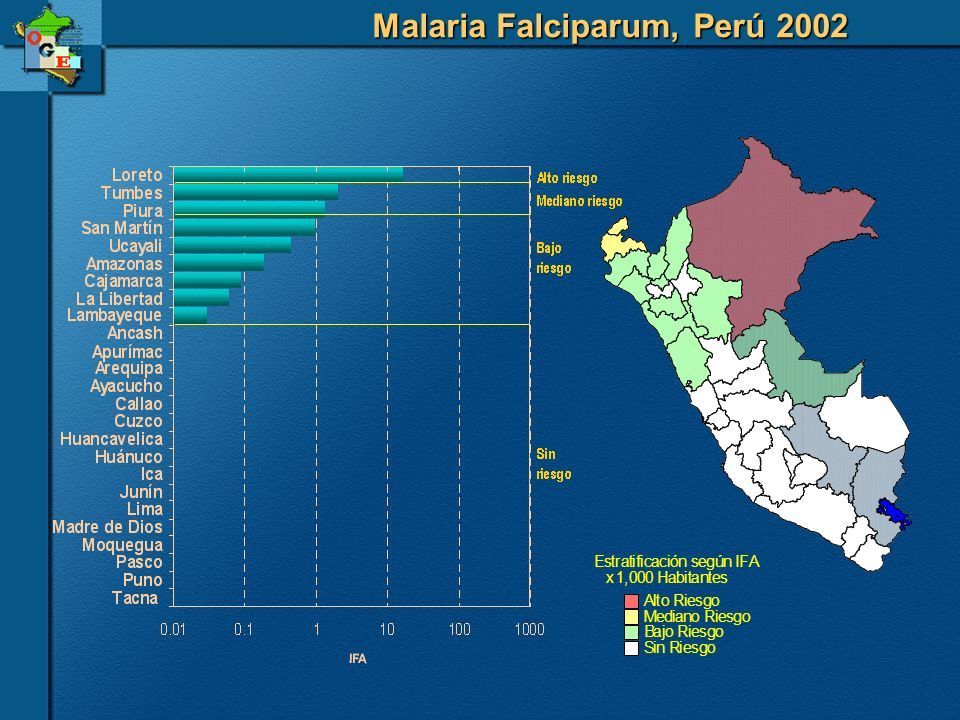 OGE

Malaria Falciparum, Perú 2002

Loreto
Tumbes
Piura
San Martín
Ucayali
Amazonas
Cajamarca
La Libertad
Lambayeque
Ancash
Apurímac
Arequipa
Ayacucho
Callao
Cuzco
Huancavelica
Huánuco
Ica
Junín
Lima
Madre de Dios
Moquegua
Pasco
Puno
Tacna

Alto riesgo
Mediano riesgo
Bajo riesgo
Sin riesgo

0.01 0.1 1 10 100 1000

IFA

Estratificación según IFA x 1,000 Habitantes
Alto Riesgo
Mediano Riesgo
Bajo Riesgo
Sin Riesgo